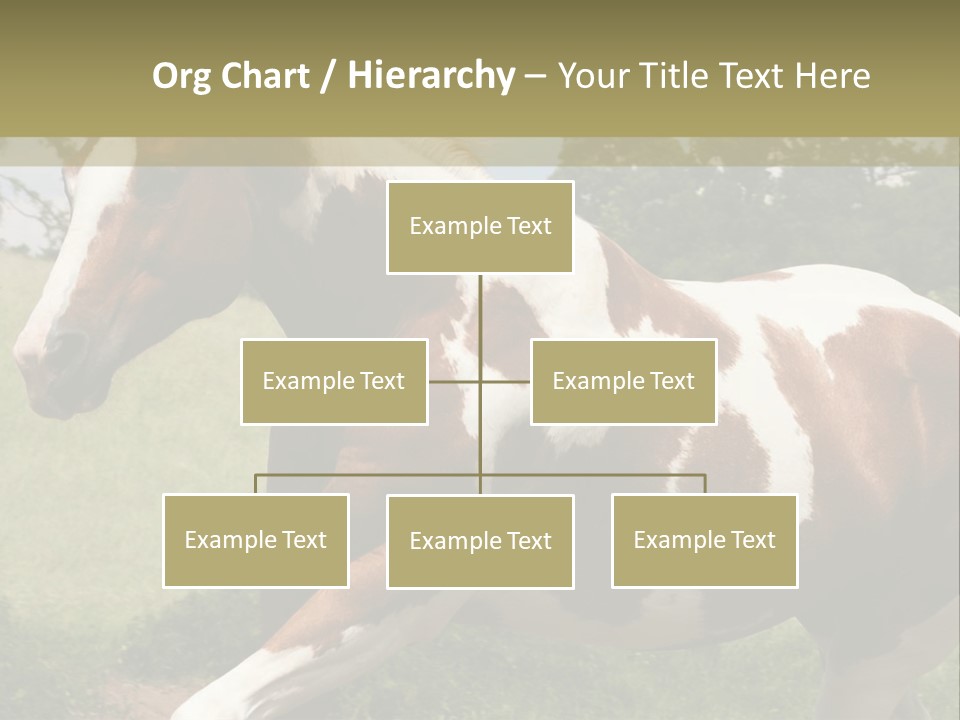 Org Chart / Hierarchy – Your Title Text Here

Example Text

Example Text

Example Text

Example Text

Example Text

Example Text